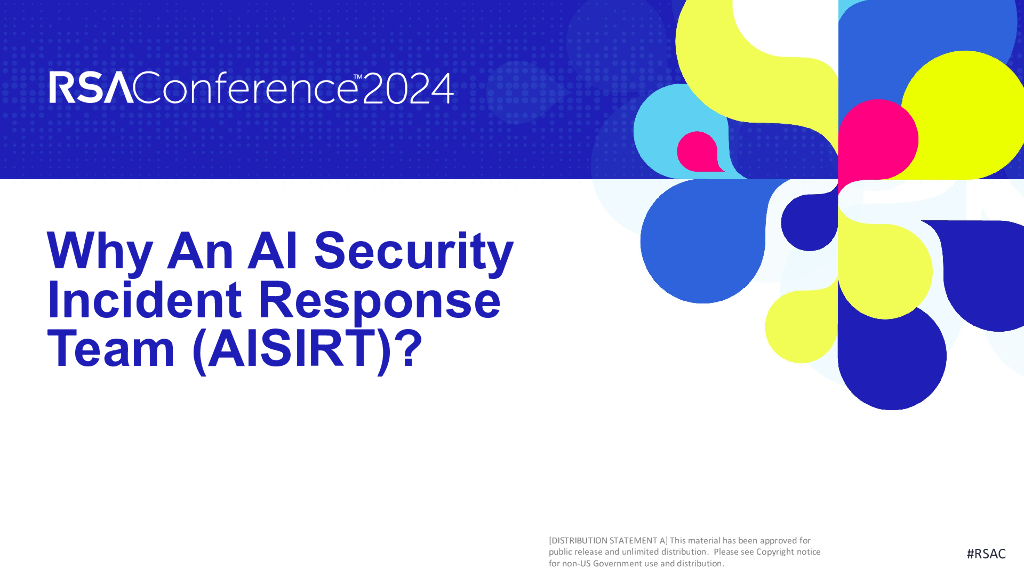 RSAConference™2024

Why An AI Security Incident Response Team (AISIRT)?

[DISTRIBUTION STATEMENT A] This material has been approved for public release and unlimited distribution. Please see Copyright notice for non-US Government use and distribution.

#RSAC